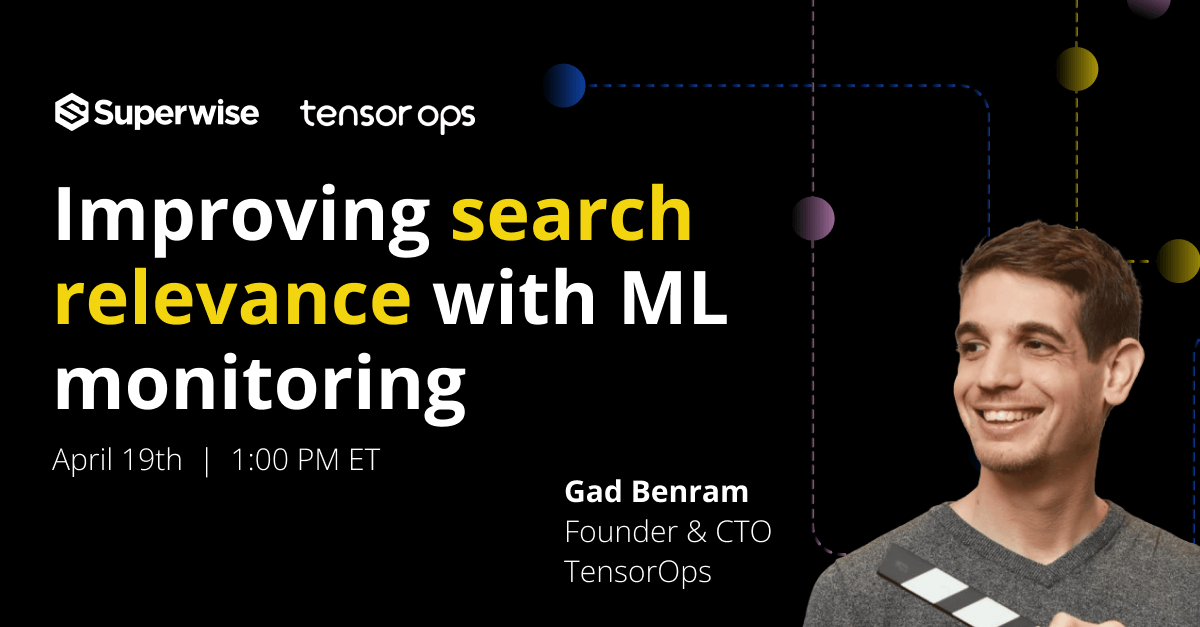 Superwise tensor ops

Improving search relevance with ML monitoring

April 19th | 1:00 PM ET

Gad Benram
Founder & CTO
TensorOps